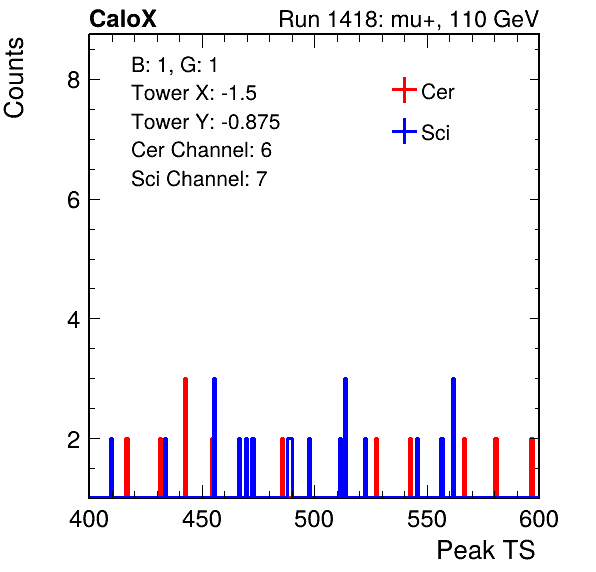 CaloX

Run 1418: mu+, 110 GeV

Counts

B: 1, G: 1
Tower X: -1.5
Tower Y: -0.875
Cer Channel: 6
Sci Channel: 7

Cer
Sci

8
6
4
2

400 450 500 550 600

Peak TS